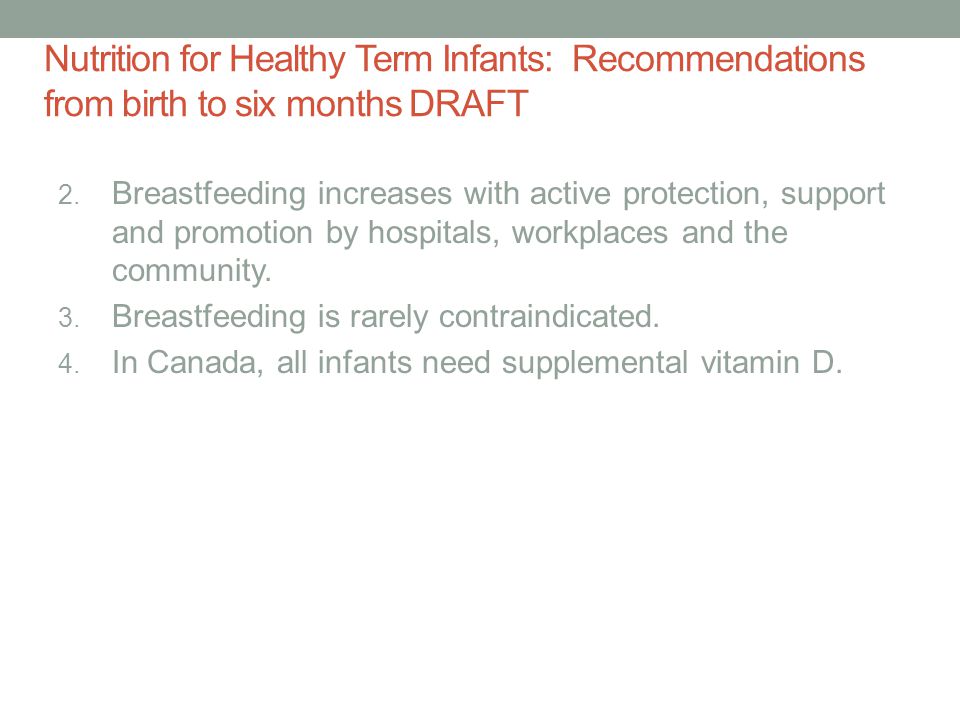 Nutrition for Healthy Term Infants: Recommendations from birth to six months DRAFT

2. Breastfeeding increases with active protection, support and promotion by hospitals, workplaces and the community.
3. Breastfeeding is rarely contraindicated.
4. In Canada, all infants need supplemental vitamin D.